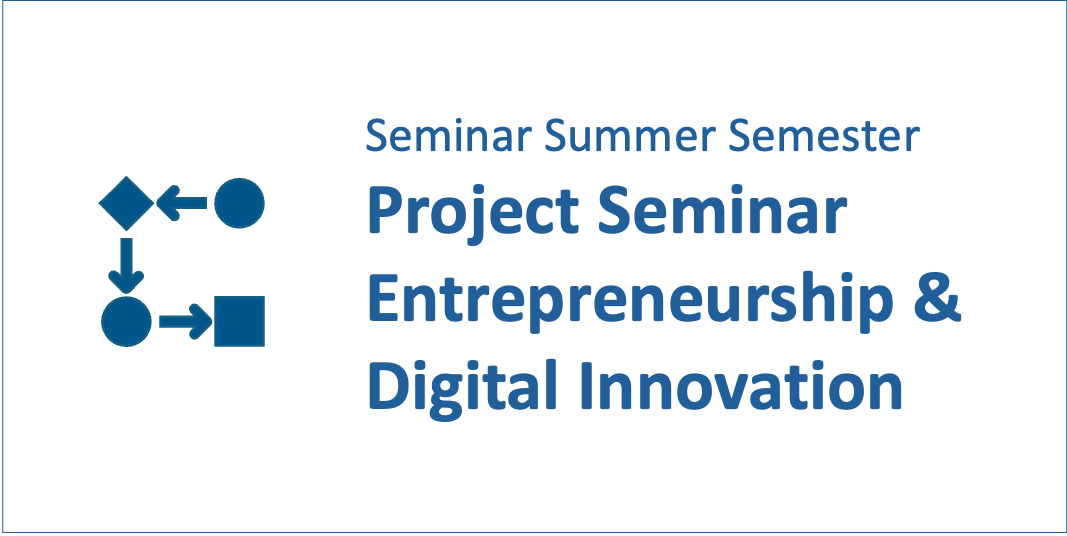 Seminar Summer Semester
Project Seminar Entrepreneurship & Digital Innovation